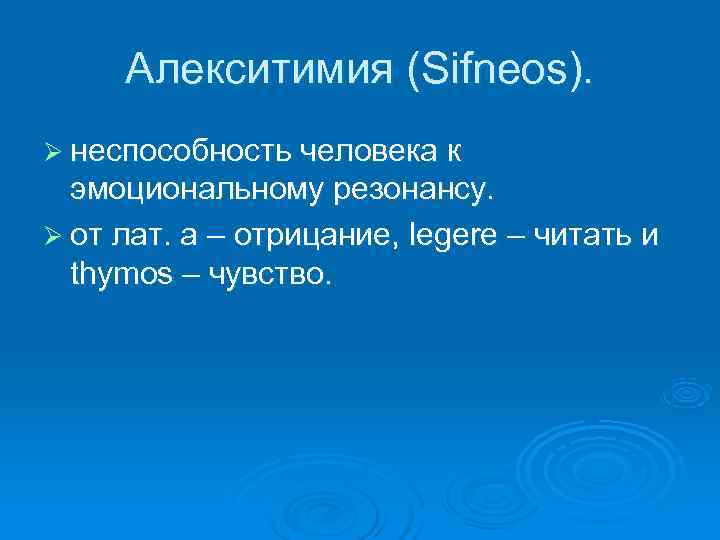 Алекситимия (Sifneos).

➢ неспособность человека к эмоциональному резонансу.

➢ от лат. а – отрицание, legere – читать и thymos – чувство.